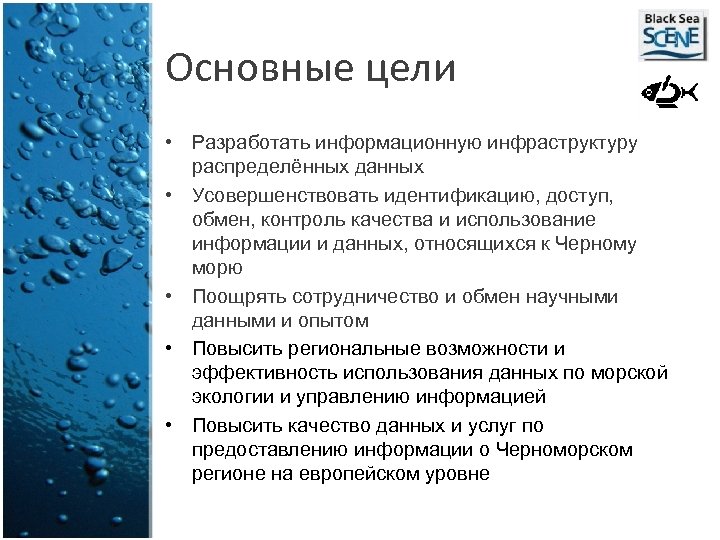 Black Sea SCENE

Основные цели

• Разработать информационную инфраструктуру распределённых данных
• Усовершенствовать идентификацию, доступ, обмен, контроль качества и использование информации и данных, относящихся к Черному морю
• Поощрять сотрудничество и обмен научными данными и опытом
• Повысить региональные возможности и эффективность использования данных по морской экологии и управлению информацией
• Повысить качество данных и услуг по предоставлению информации о Черноморском регионе на европейском уровне